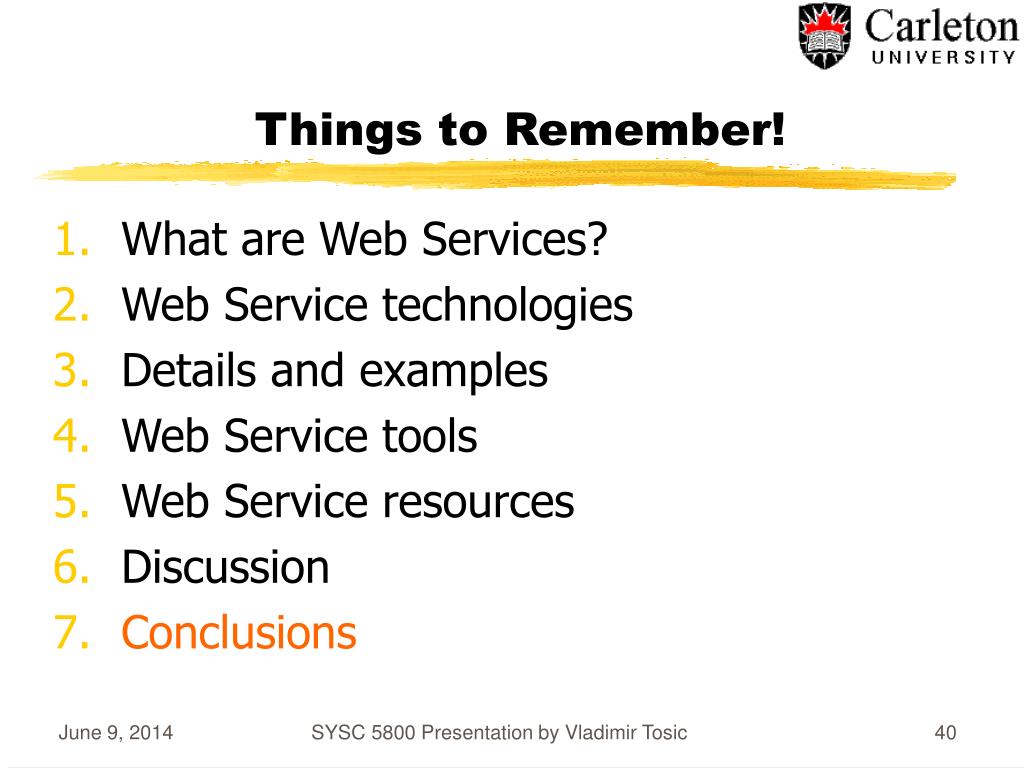 Carleton
UNIVERSITY

Things to Remember!

1. What are Web Services?
2. Web Service technologies
3. Details and examples
4. Web Service tools
5. Web Service resources
6. Discussion
7. Conclusions

June 9, 2014

SYSC 5800 Presentation by Vladimir Tosic

40